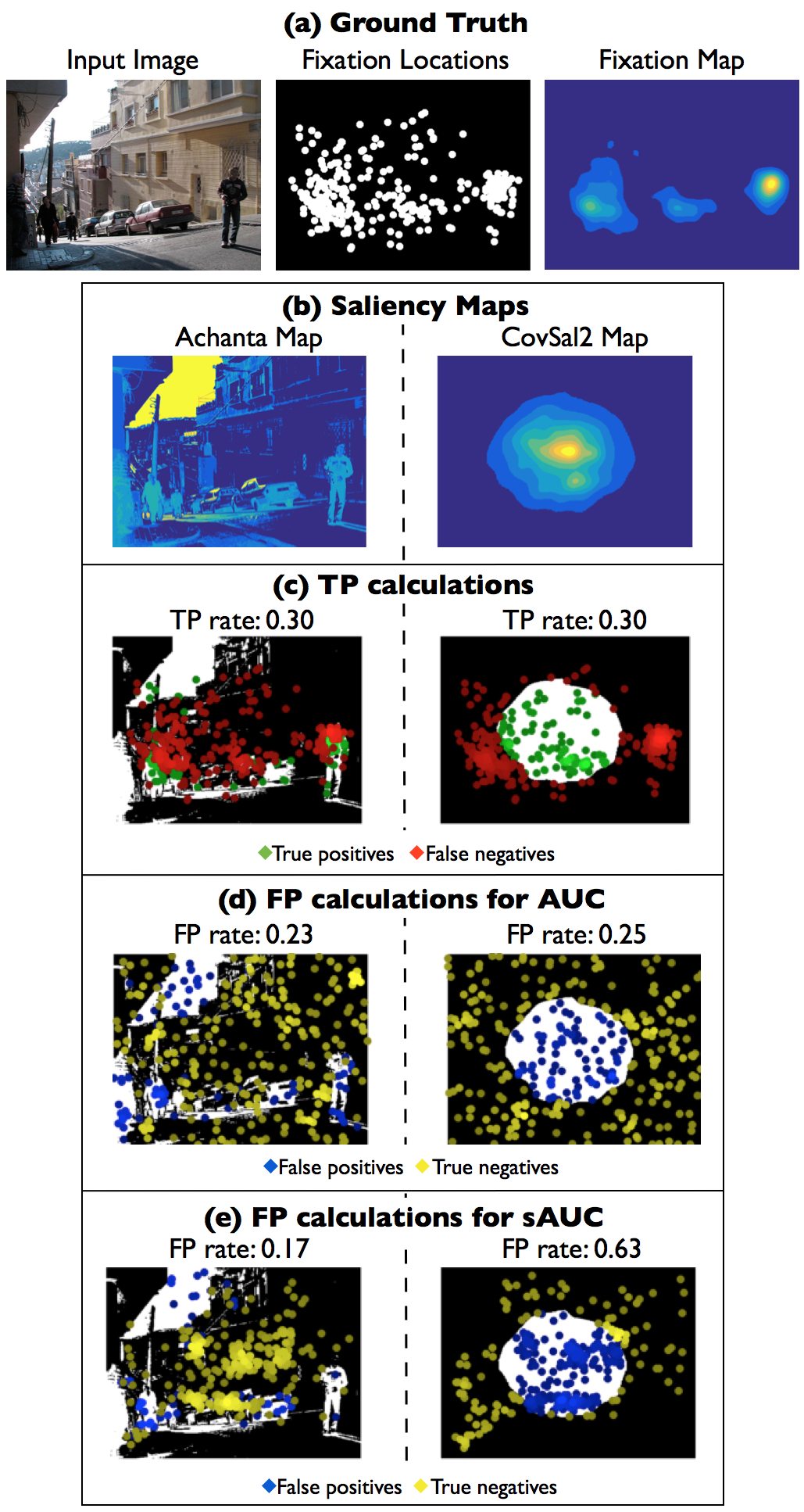 (a) Ground Truth

Input Image

Fixation Locations

Fixation Map

(b) Saliency Maps

Achanta Map

CovSal2 Map

(c) TP calculations

TP rate: 0.30

TP rate: 0.30

True positives False negatives

(d) FP calculations for AUC

FP rate: 0.23

FP rate: 0.25

False positives True negatives

(e) FP calculations for sAUC

FP rate: 0.17

FP rate: 0.63

False positives True negatives